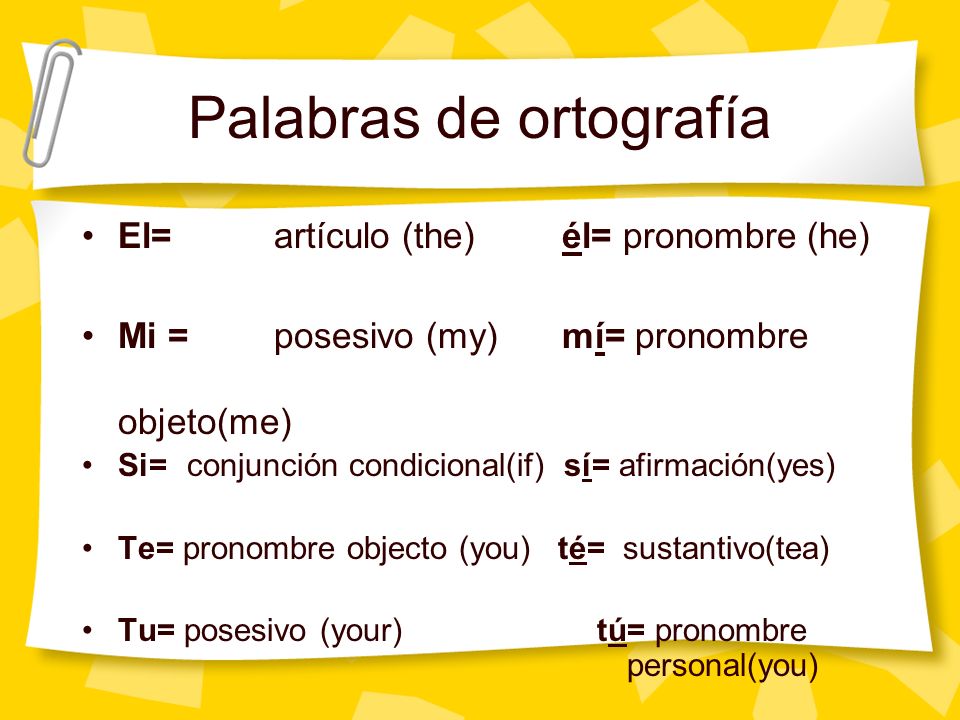 Palabras de ortografía

• El= artículo (the) él= pronombre (he)

• Mi = posesivo (my) mí= pronombre objeto(me)

• Si= conjunción condicional(if) sí= afirmación(yes)

• Te= pronombre objecto (you) té= sustantivo(tea)

• Tu= posesivo (your) tú= pronombre personal(you)